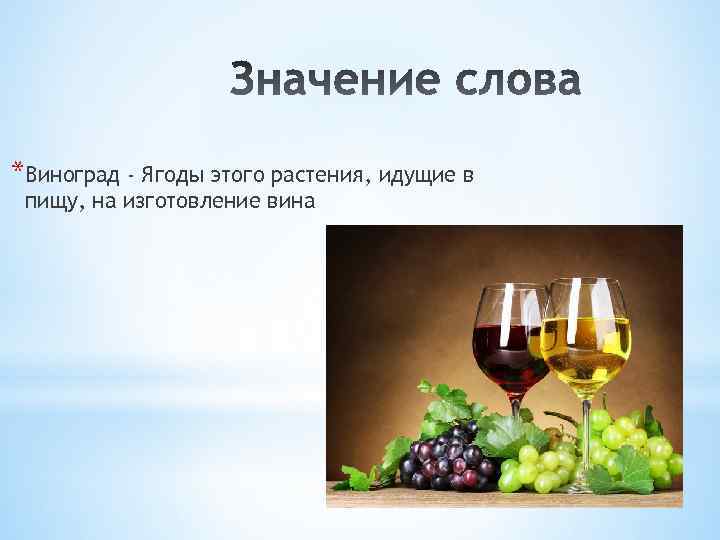 Значение слова

*Виноград - Ягоды этого растения, идущие в пищу, на изготовление вина